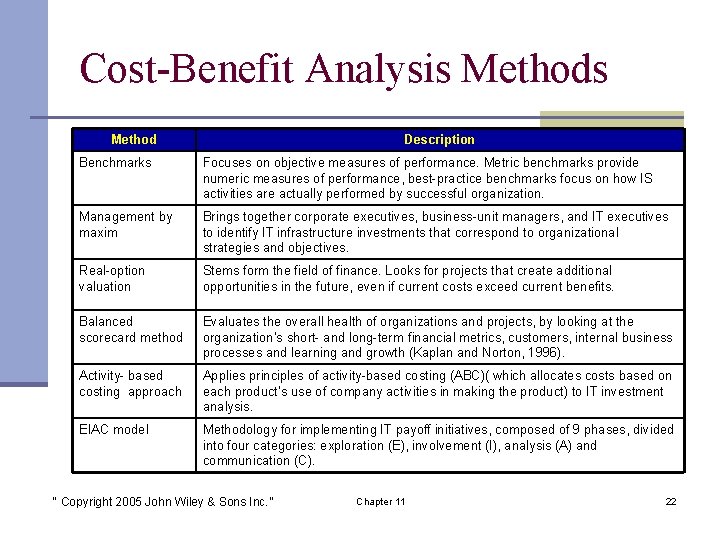 Cost-Benefit Analysis Methods

| Method | Description |
|---|---|
| Benchmarks | Focuses on objective measures of performance. Metric benchmarks provide numeric measures of performance, best-practice benchmarks focus on how IS activities are actually performed by successful organization. |
| Management by maxim | Brings together corporate executives, business-unit managers, and IT executives to identify IT infrastructure investments that correspond to organizational strategies and objectives. |
| Real-option valuation | Stems form the field of finance. Looks for projects that create additional opportunities in the future, even if current costs exceed current benefits. |
| Balanced scorecard method | Evaluates the overall health of organizations and projects, by looking at the organization's short- and long-term financial metrics, customers, internal business processes and learning and growth (Kaplan and Norton, 1996). |
| Activity- based costing approach | Applies principles of activity-based costing (ABC)( which allocates costs based on each product's use of company activities in making the product) to IT investment analysis. |
| EIAC model | Methodology for implementing IT payoff initiatives, composed of 9 phases, divided into four categories: exploration (E), involvement (I), analysis (A) and communication (C). |

" Copyright 2005 John Wiley & Sons Inc." Chapter 11 22